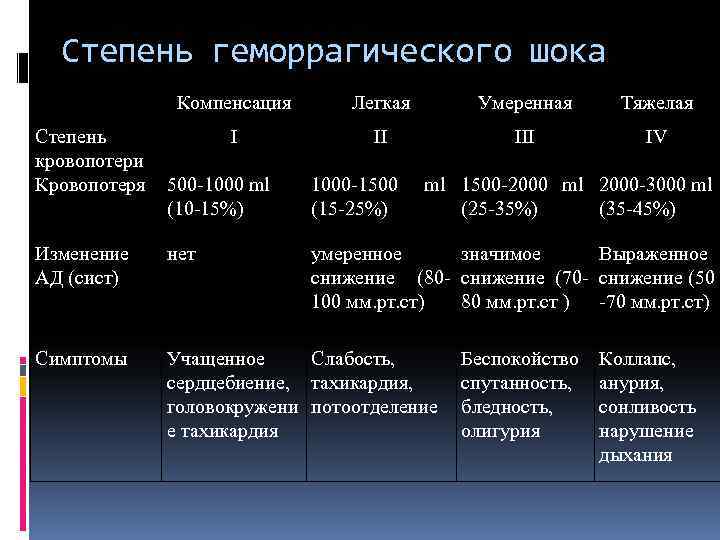 Степень геморрагического шока

| | Компенсация | Легкая | Умеренная | Тяжелая |
|---|---|---|---|---|
| Степень кровопотери | I | II | III | IV |
| Кровопотеря | 500-1000 ml (10-15%) | 1000-1500 ml (15-25%) | 1500-2000 ml (25-35%) | 2000-3000 ml (35-45%) |
| Изменение АД (сист) | нет | умеренное снижение (80-100 мм.рт.ст) | значимое снижение (70-80 мм.рт.ст ) | Выраженное снижение (50 -70 мм.рт.ст) |
| Симптомы | Учащенное сердцебиение, головокружение тахикардия | Слабость, тахикардия, потоотделение | Беспокойство спутанность, бледность, олигурия | Коллапс, анурия, сонливость нарушение дыхания |